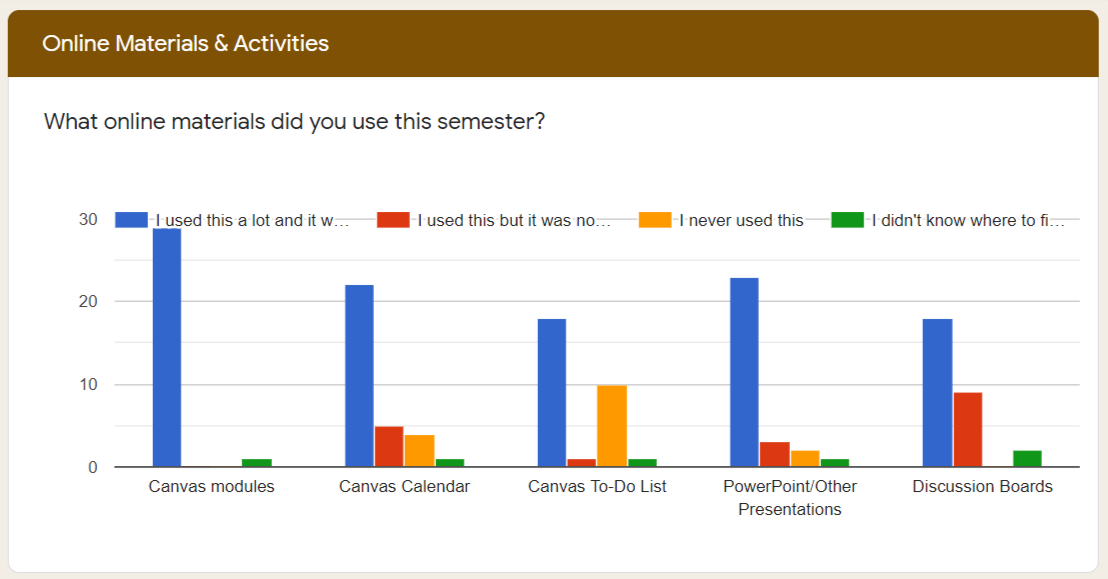 Online Materials & Activities

What online materials did you use this semester?

I used this a lot and it w… I used this but it was no… I never used this I didn't know where to fi…

30
20
10
0

Canvas modules
Canvas Calendar
Canvas To-Do List
PowerPoint/Other Presentations
Discussion Boards